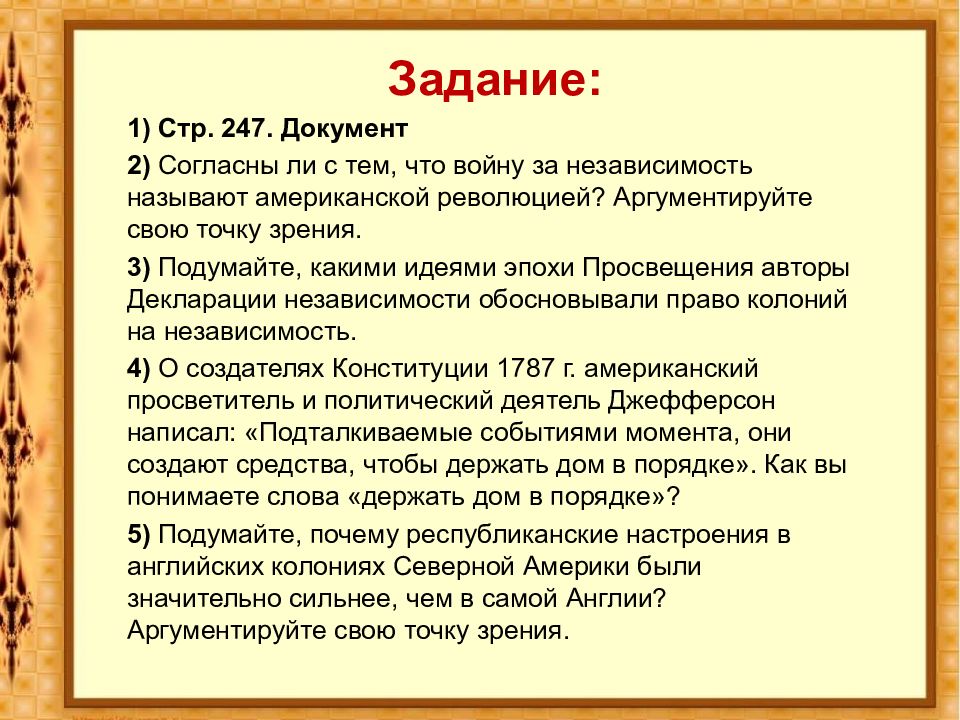 Задание:

1) Стр. 247. Документ

2) Согласны ли с тем, что войну за независимость называют американской революцией? Аргументируйте свою точку зрения.

3) Подумайте, какими идеями эпохи Просвещения авторы Декларации независимости обосновывали право колоний на независимость.

4) О создателях Конституции 1787 г. американский просветитель и политический деятель Джефферсон написал: «Подталкиваемые событиями момента, они создают средства, чтобы держать дом в порядке». Как вы понимаете слова «держать дом в порядке»?

5) Подумайте, почему республиканские настроения в английских колониях Северной Америки были значительно сильнее, чем в самой Англии? Аргументируйте свою точку зрения.